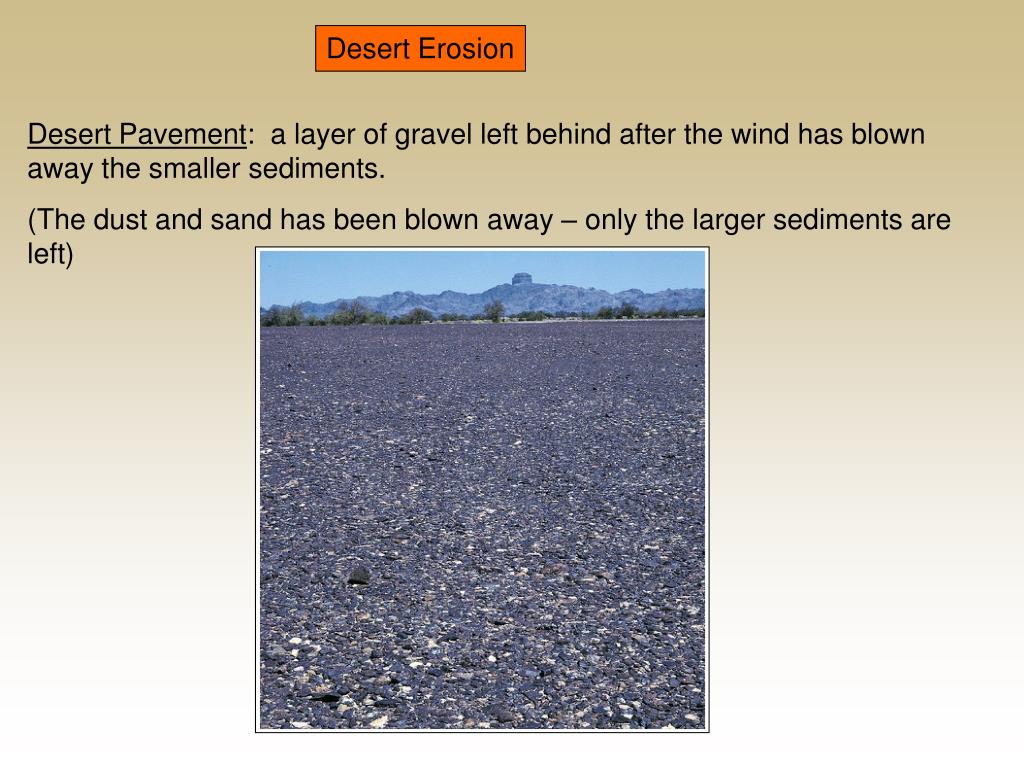 Desert Erosion

Desert Pavement: a layer of gravel left behind after the wind has blown away the smaller sediments.

(The dust and sand has been blown away – only the larger sediments are left)